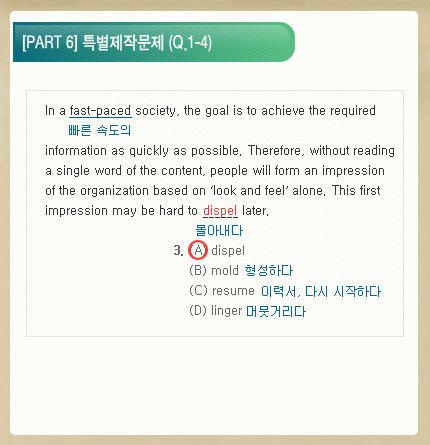 [PART 6] 특별제작문제 (Q.1-4)

In a fast-paced society, the goal is to achieve the required
빠른 속도의
information as quickly as possible. Therefore, without reading a single word of the content, people will form an impression of the organization based on 'look and feel' alone. This first impression may be hard to dispel later.
몰아내다

3. (A) dispel
(B) mold 형성하다
(C) resume 이력서, 다시 시작하다
(D) linger 머뭇거리다